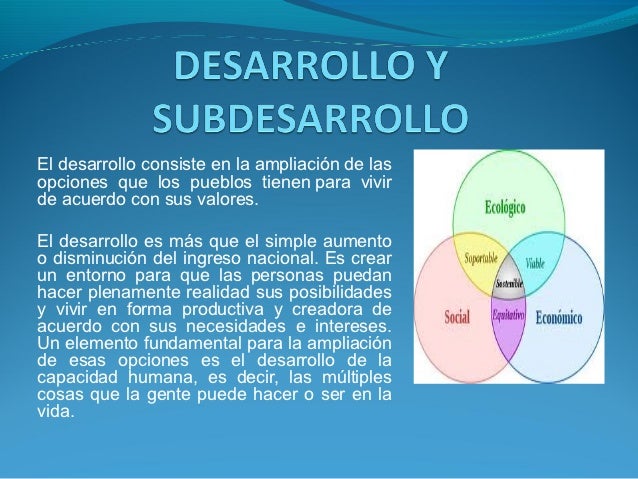 DESARROLLO Y SUBDESARROLLO

El desarrollo consiste en la ampliación de las opciones que los pueblos tienen para vivir de acuerdo con sus valores.

El desarrollo es más que el simple aumento o disminución del ingreso nacional. Es crear un entorno para que las personas puedan hacer plenamente realidad sus posibilidades y vivir en forma productiva y creadora de acuerdo con sus necesidades e intereses. Un elemento fundamental para la ampliación de esas opciones es el desarrollo de la capacidad humana, es decir, las múltiples cosas que la gente puede hacer o ser en la vida.

Ecológico
Soportable
Viable
Sostenible
Social
Equitativo
Económico